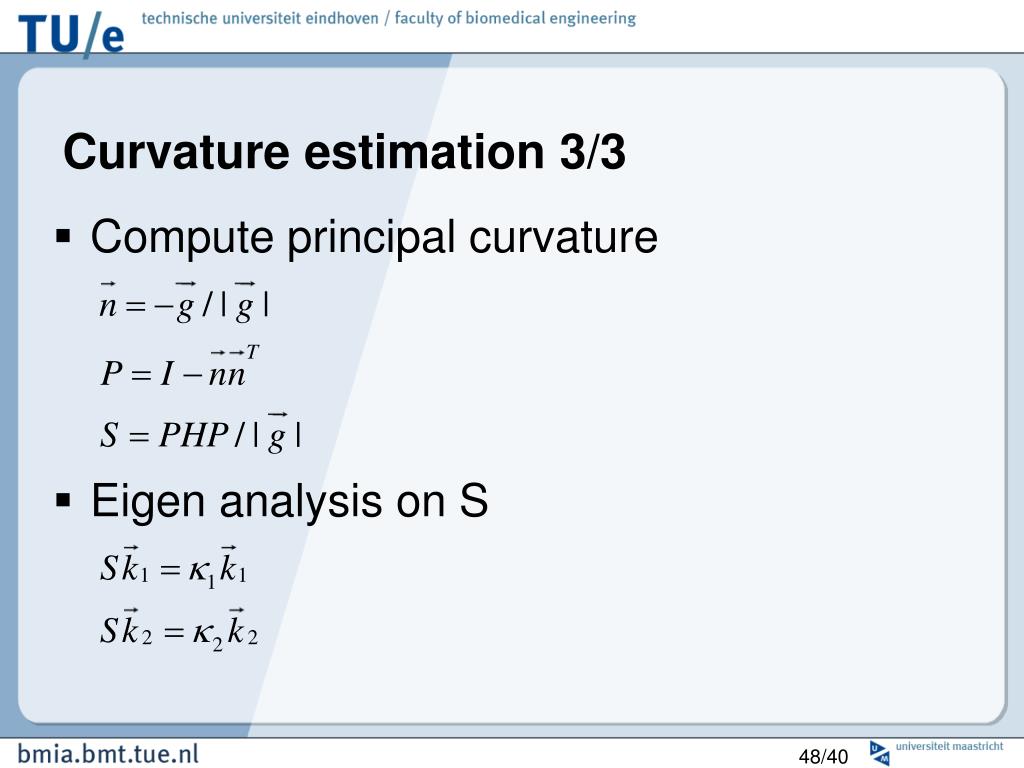 TU/e technische universiteit eindhoven / faculty of biomedical engineering

Curvature estimation 3/3

▪ Compute principal curvature

$\vec{n} = -\vec{g} / |\vec{g}|$

$P = I - \vec{n}\vec{n}^T$

$S = PHP / |\vec{g}|$

▪ Eigen analysis on S

$S\vec{k}_1 = \kappa_1 \vec{k}_1$

$S\vec{k}_2 = \kappa_2 \vec{k}_2$

bmia.bmt.tue.nl

48/40

universiteit maastricht